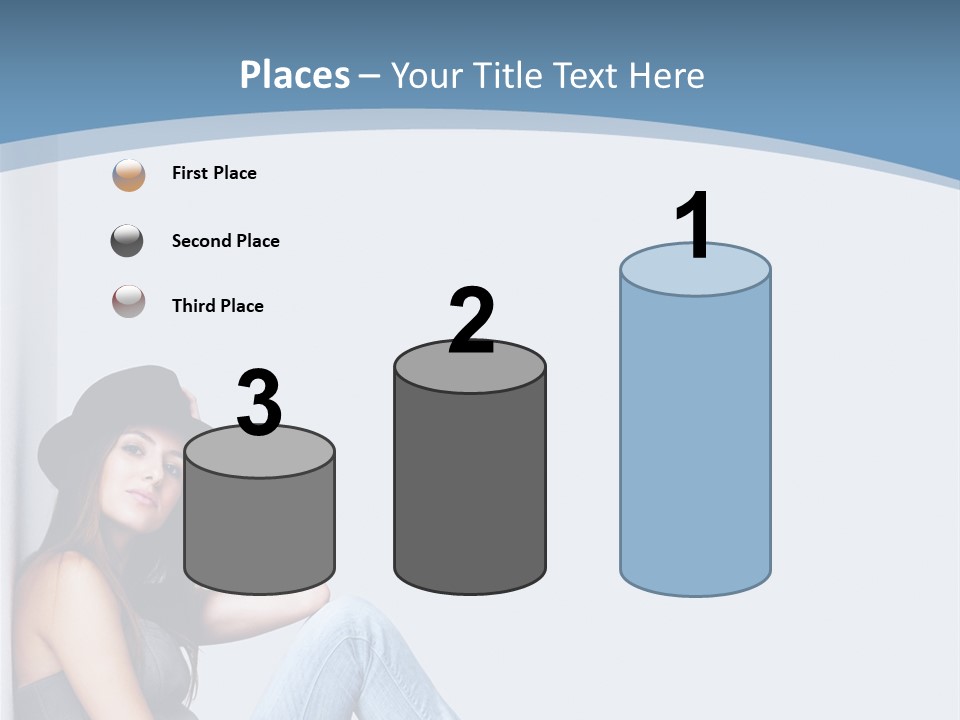 Places – Your Title Text Here

First Place

Second Place

Third Place

3

2

1